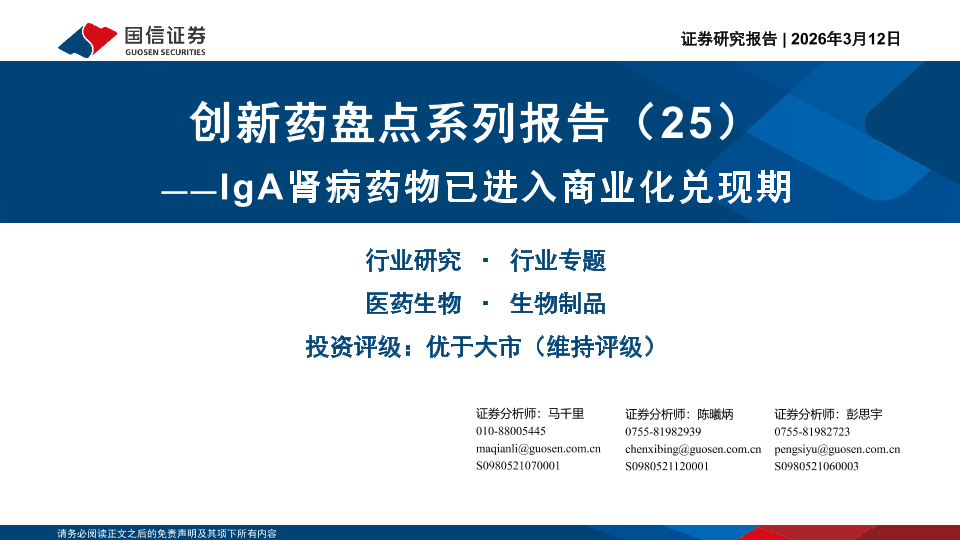 国信证券
GUOSEN SECURITIES

证券研究报告 | 2026年3月12日

创新药盘点系列报告（25）
——IgA肾病药物已进入商业化兑现期

行业研究 · 行业专题
医药生物 · 生物制品
投资评级：优于大市（维持评级）

证券分析师：马千里
010-88005445
maqianli@guosen.com.cn
S0980521070001

证券分析师：陈曦炳
0755-81982939
chenxibing@guosen.com.cn
S0980521120001

证券分析师：彭思宇
0755-81982723
pengsiyu@guosen.com.cn
S0980521060003

请务必阅读正文之后的免责声明及其项下所有内容